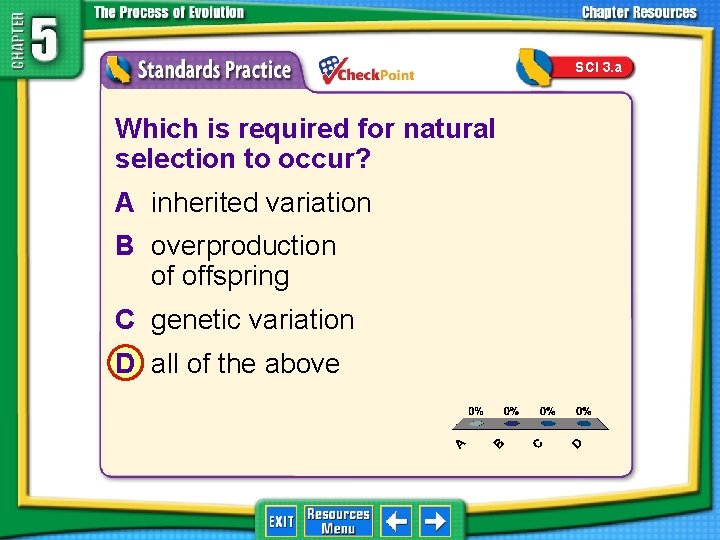 CHAPTER 5

The Process of Evolution

Chapter Resources

Standards Practice

CheckPoint

SCI 3.a

Which is required for natural selection to occur?

A inherited variation

B overproduction of offspring

C genetic variation

D all of the above

0% 0% 0% 0%

A B C D

EXIT

Resources Menu